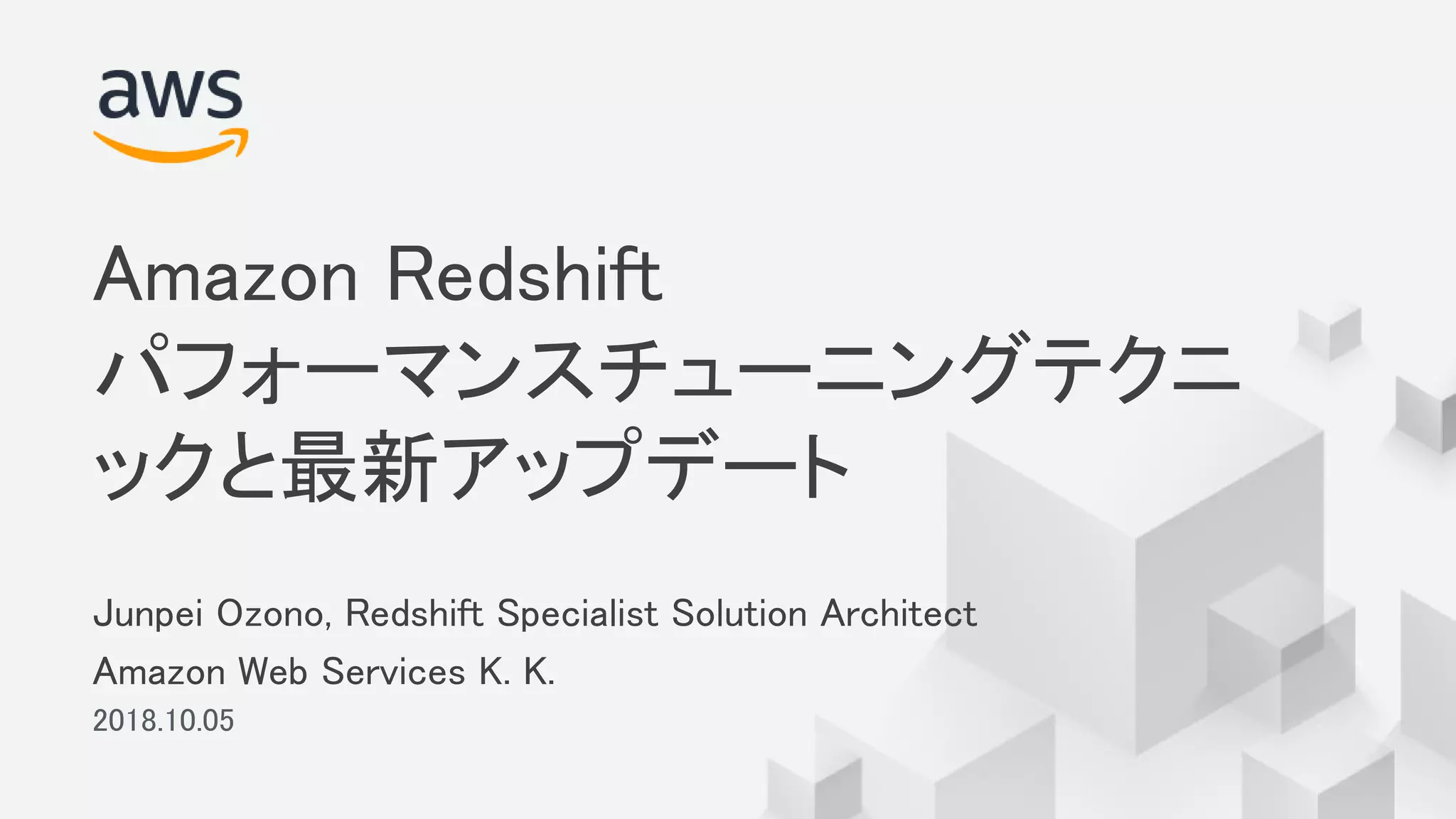 aws

Amazon Redshift
パフォーマンスチューニングテクニックと最新アップデート

Junpei Ozono, Redshift Specialist Solution Architect
Amazon Web Services K. K.
2018.10.05